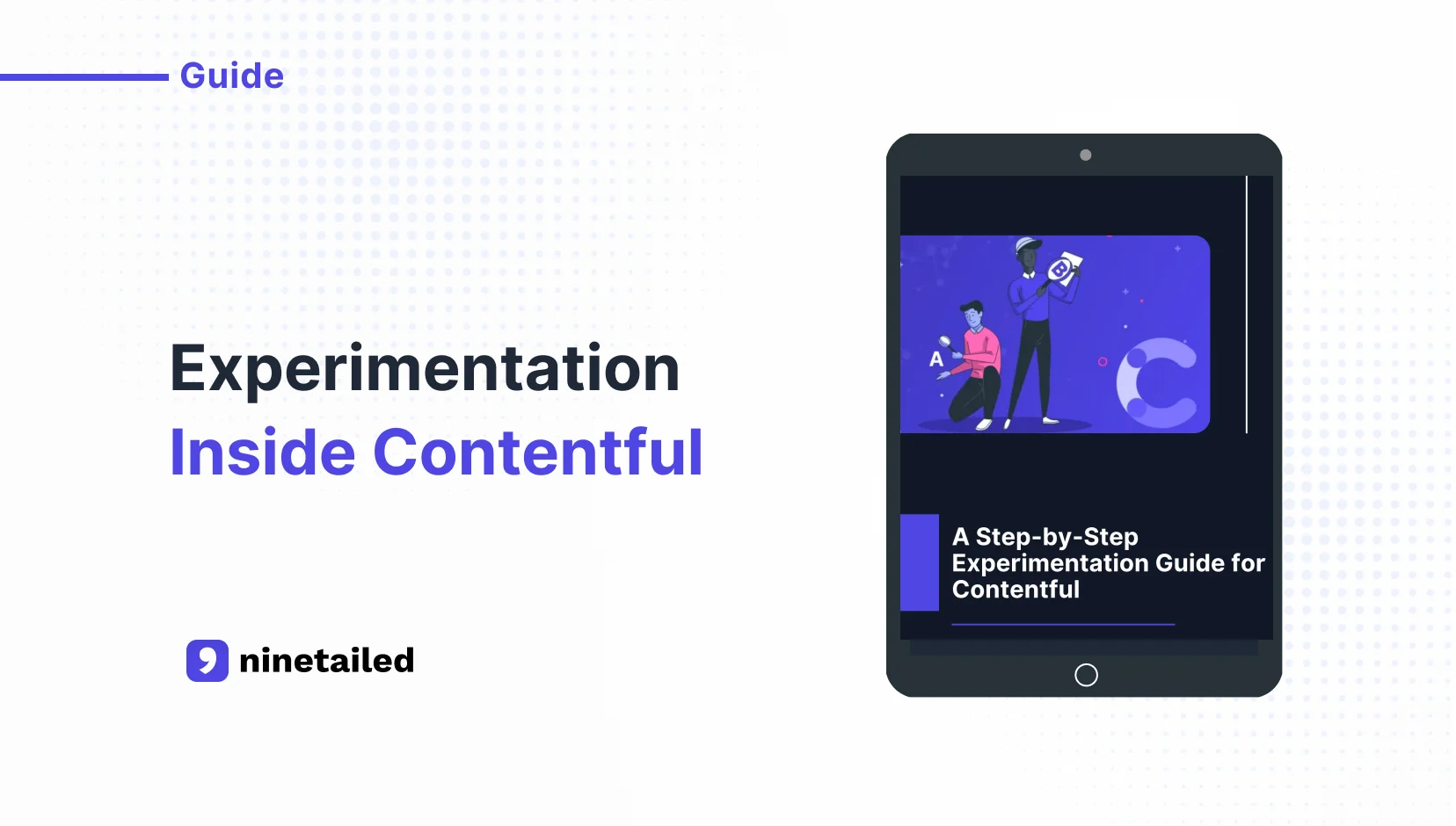 Guide

Experimentation
Inside Contentful

ninetailed

A
B

A Step-by-Step Experimentation Guide for Contentful